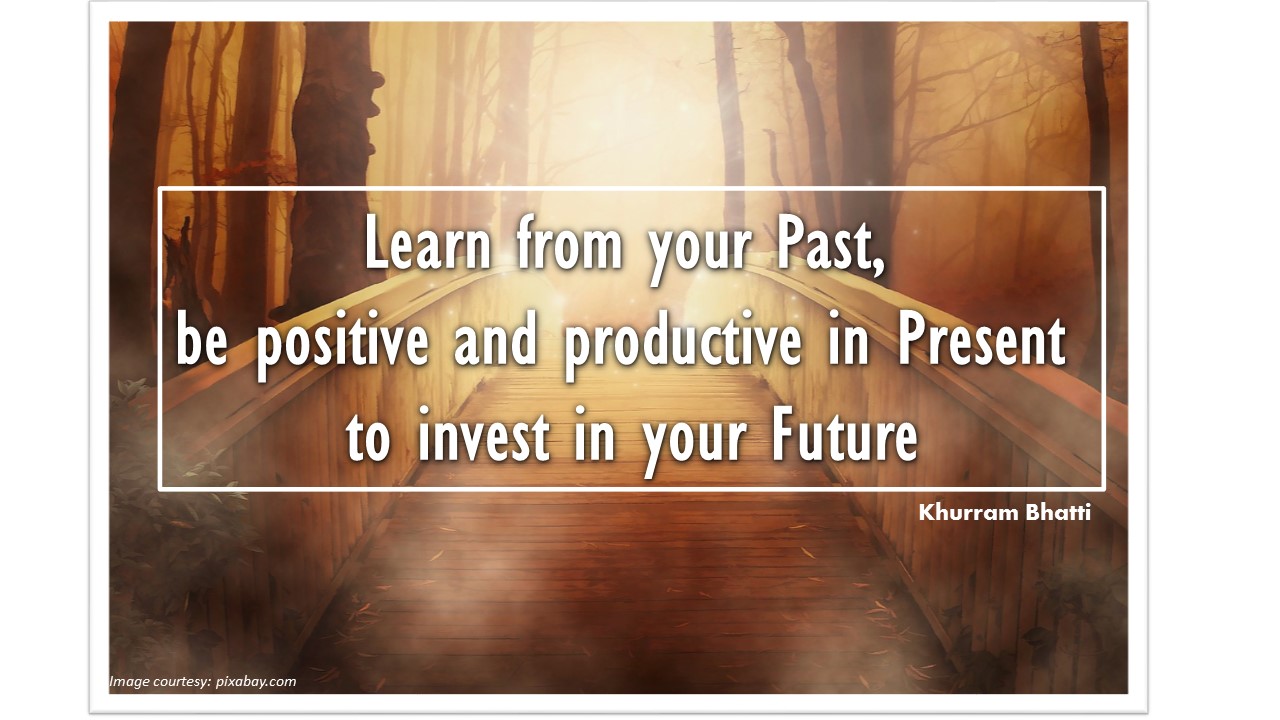 Learn from your Past,
be positive and productive in Present
to invest in your Future

Khurram Bhatti

Image courtesy: pixabay.com